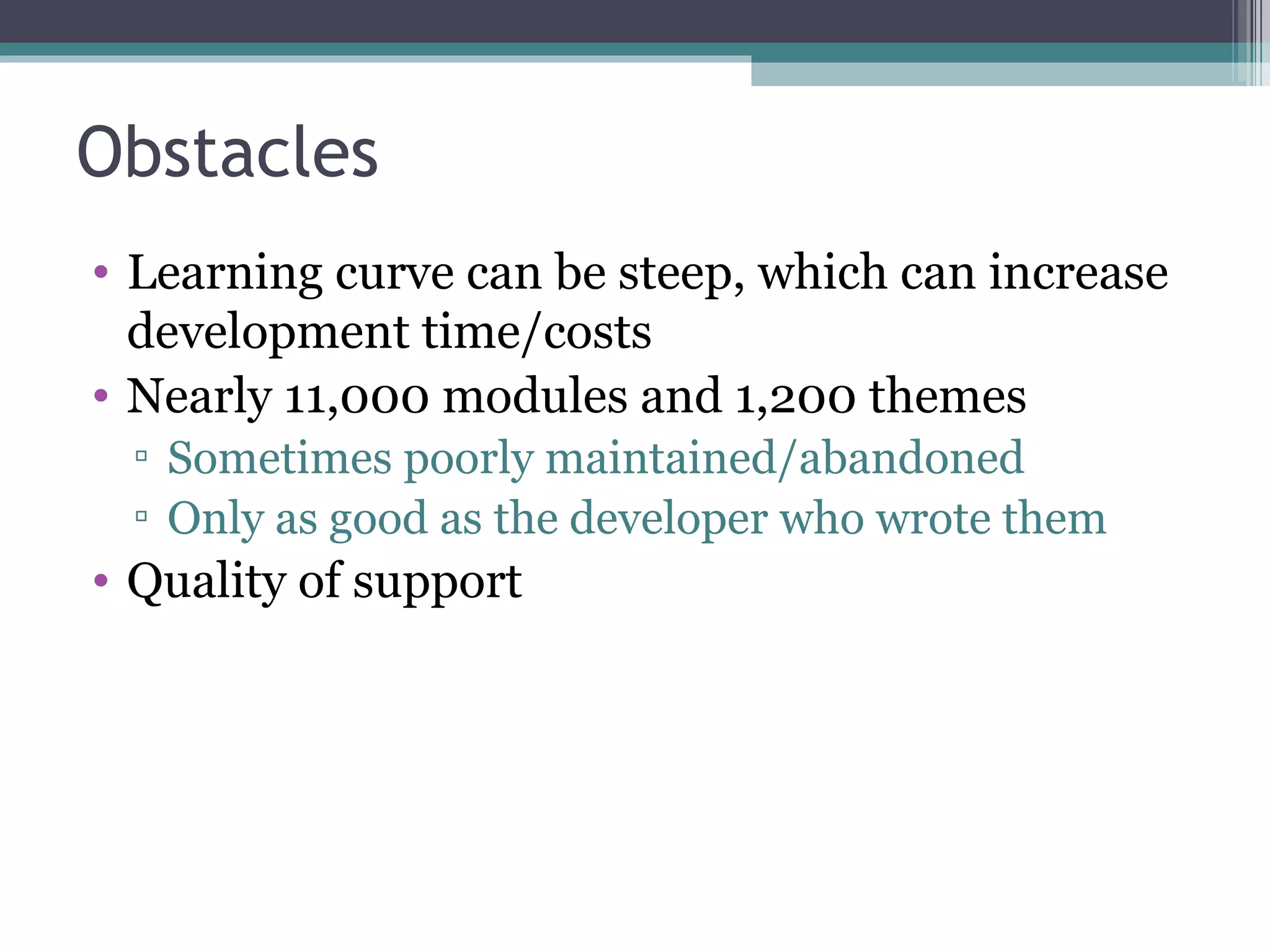 Obstacles

• Learning curve can be steep, which can increase development time/costs
• Nearly 11,000 modules and 1,200 themes
▫ Sometimes poorly maintained/abandoned
▫ Only as good as the developer who wrote them
• Quality of support